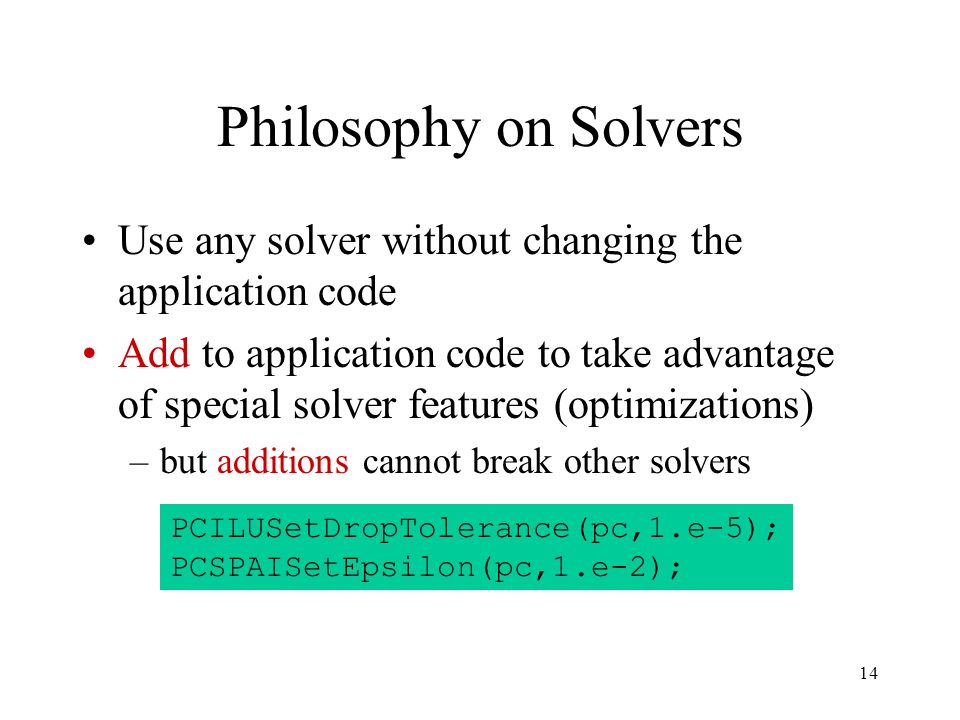 Philosophy on Solvers

• Use any solver without changing the application code

• Add to application code to take advantage of special solver features (optimizations)

– but additions cannot break other solvers

PCILUSetDropTolerance(pc,1.e-5);
PCSPAISetEpsilon(pc,1.e-2);

14